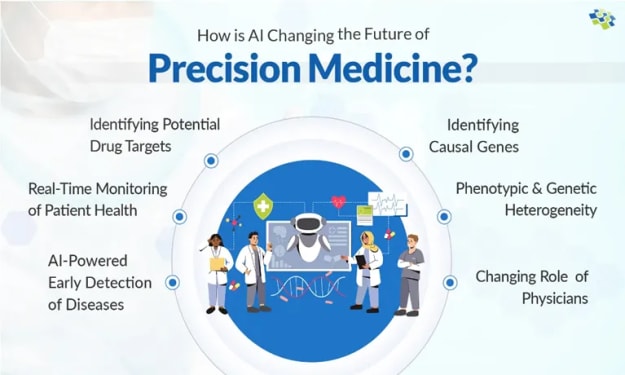 How is AI Changing the Future of
Precision Medicine?

Identifying Potential Drug Targets

Real-Time Monitoring of Patient Health

AI-Powered Early Detection of Diseases

Identifying Causal Genes

Phenotypic & Genetic Heterogeneity

Changing Role of Physicians